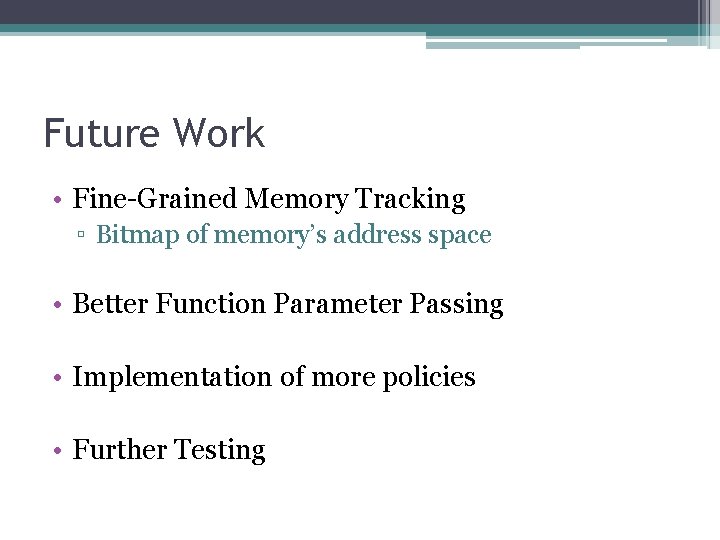 Future Work

• Fine-Grained Memory Tracking
 ▫ Bitmap of memory's address space

• Better Function Parameter Passing

• Implementation of more policies

• Further Testing